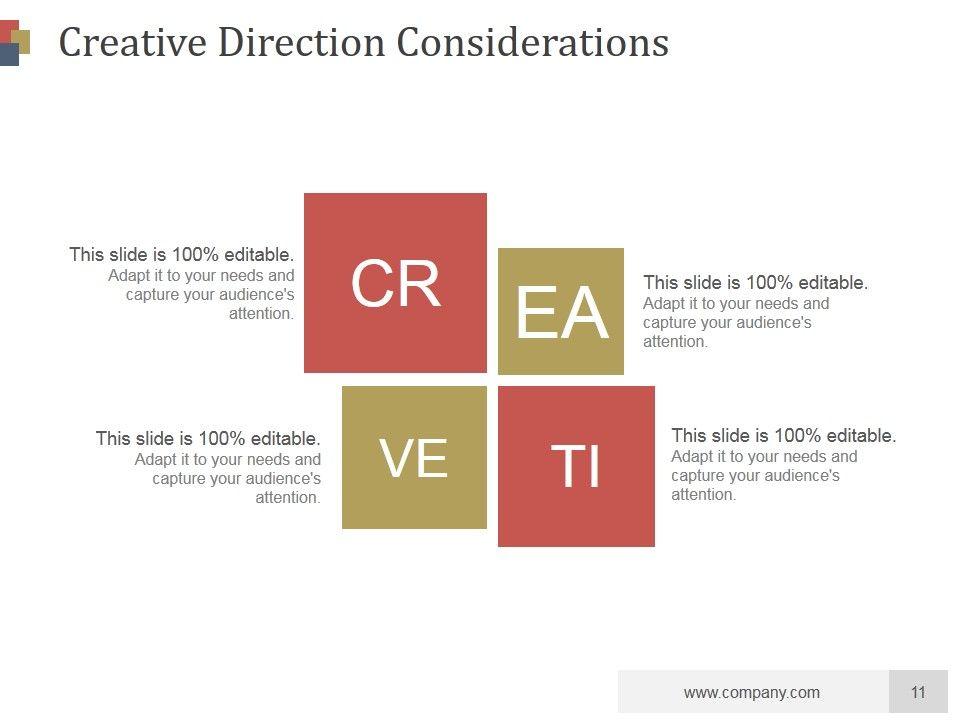 Creative Direction Considerations

This slide is 100% editable.
Adapt it to your needs and capture your audience's attention.

CR

EA

This slide is 100% editable.
Adapt it to your needs and capture your audience's attention.

This slide is 100% editable.
Adapt it to your needs and capture your audience's attention.

VE

TI

This slide is 100% editable.
Adapt it to your needs and capture your audience's attention.

www.company.com 11